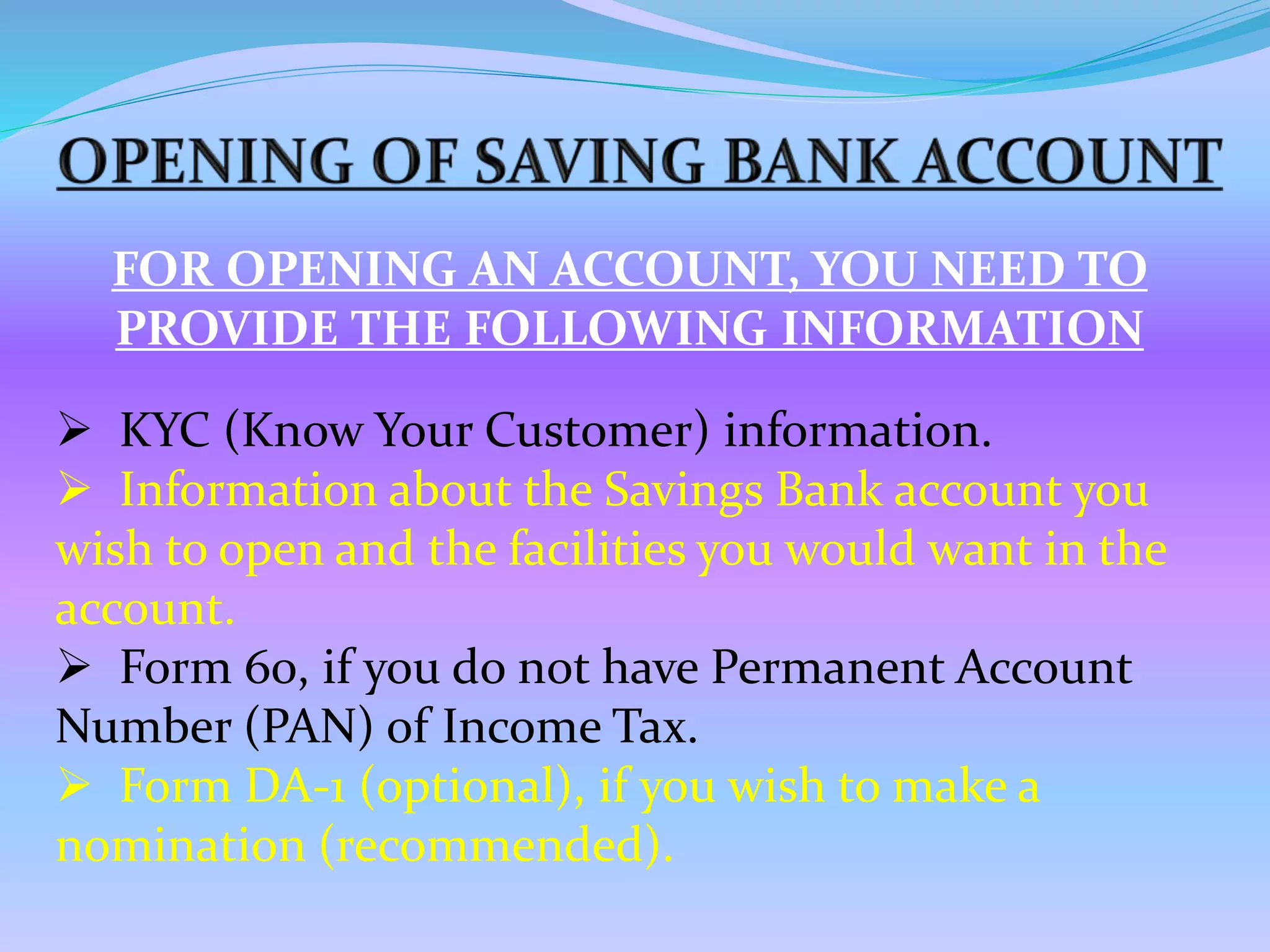 OPENING OF SAVING BANK ACCOUNT

FOR OPENING AN ACCOUNT, YOU NEED TO PROVIDE THE FOLLOWING INFORMATION

➢ KYC (Know Your Customer) information.
➢ Information about the Savings Bank account you wish to open and the facilities you would want in the account.
➢ Form 60, if you do not have Permanent Account Number (PAN) of Income Tax.
➢ Form DA-1 (optional), if you wish to make a nomination (recommended).